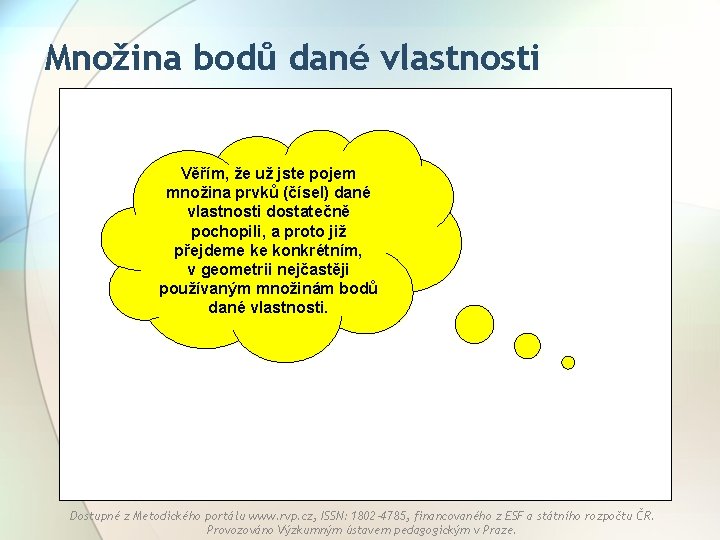 Množina bodů dané vlastnosti

Věřím, že už jste pojem množina prvků (čísel) dané vlastnosti dostatečně pochopili, a proto již přejdeme ke konkrétním, v geometrii nejčastěji používaným množinám bodů dané vlastnosti.

Dostupné z Metodického portálu www.rvp.cz, ISSN: 1802-4785, financovaného z ESF a státního rozpočtu ČR. Provozováno Výzkumným ústavem pedagogickým v Praze.